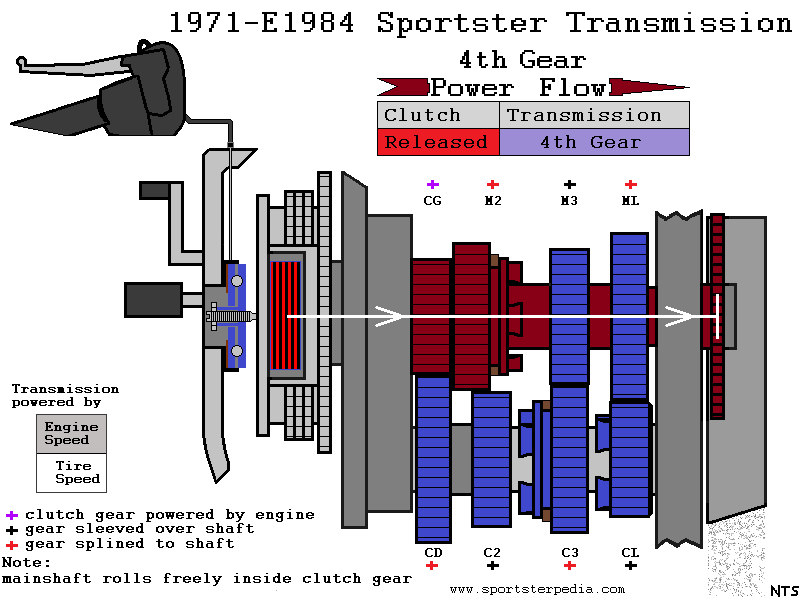 1971-E1984 Sportster Transmission

4th Gear

Power Flow

| Clutch | Transmission |
|---|---|
| Released | 4th Gear |

+ CG
+ M2
+ M3
+ ML

Transmission powered by

Engine Speed

Tire Speed

CD +
C2 +
C3 +
CL +

+ clutch gear powered by engine
+ gear sleeved over shaft
+ gear splined to shaft
Note:
mainshaft rolls freely inside clutch gear

www.sportsterpedia.com

NTS